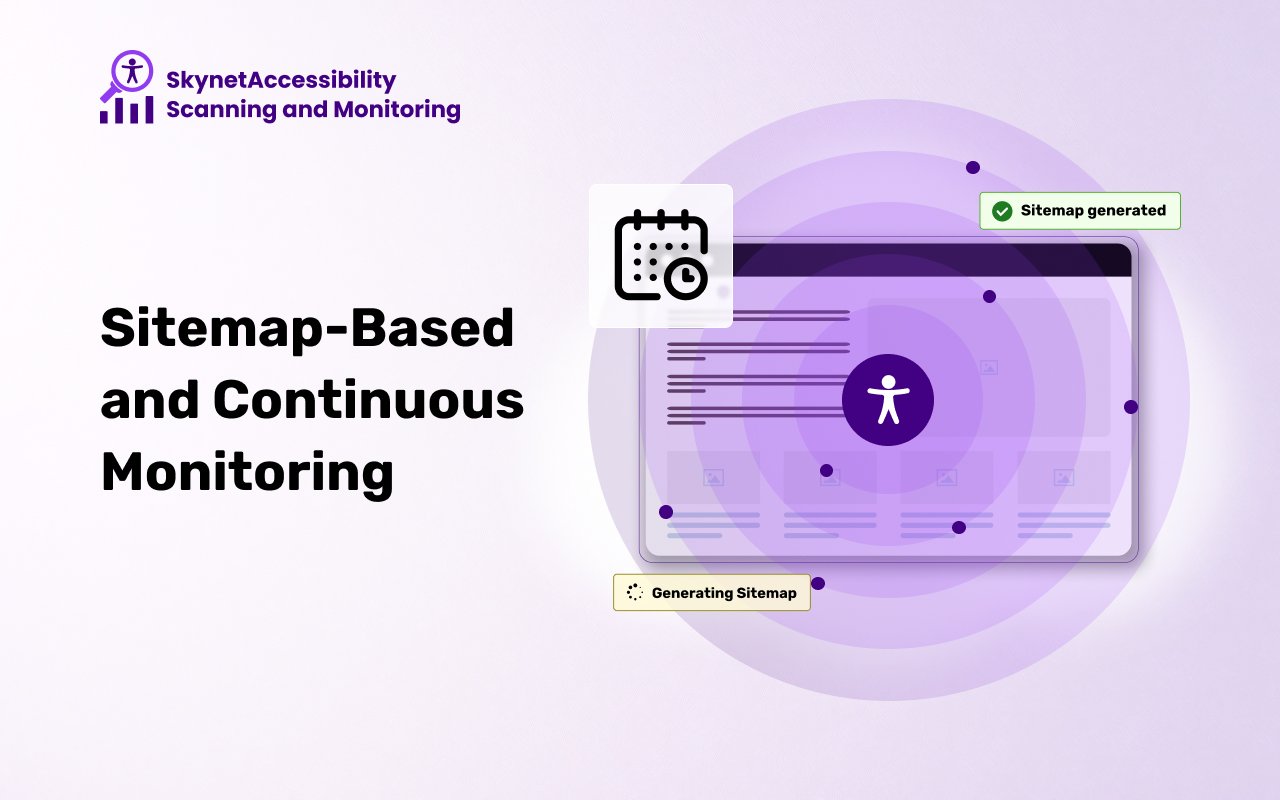 SkynetAccessibility
Scanning and Monitoring

Sitemap-Based and Continuous Monitoring

Sitemap generated

Generating Sitemap